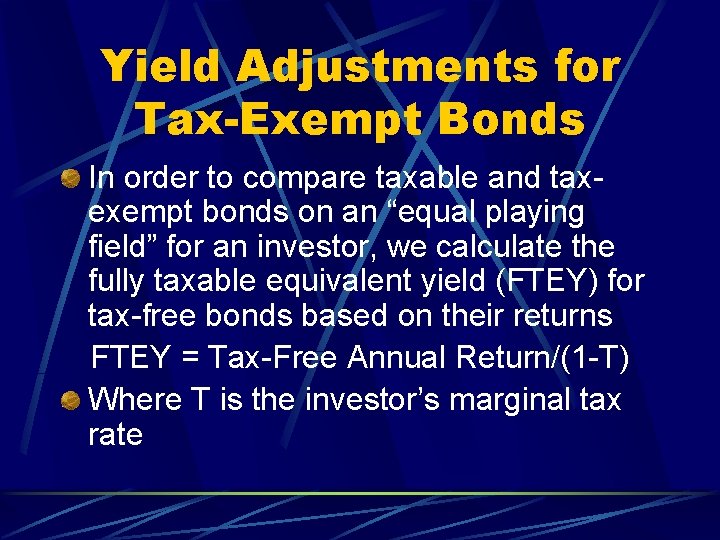 Yield Adjustments for Tax-Exempt Bonds

In order to compare taxable and tax-exempt bonds on an “equal playing field” for an investor, we calculate the fully taxable equivalent yield (FTEY) for tax-free bonds based on their returns

FTEY = Tax-Free Annual Return/(1-T)

Where T is the investor’s marginal tax rate